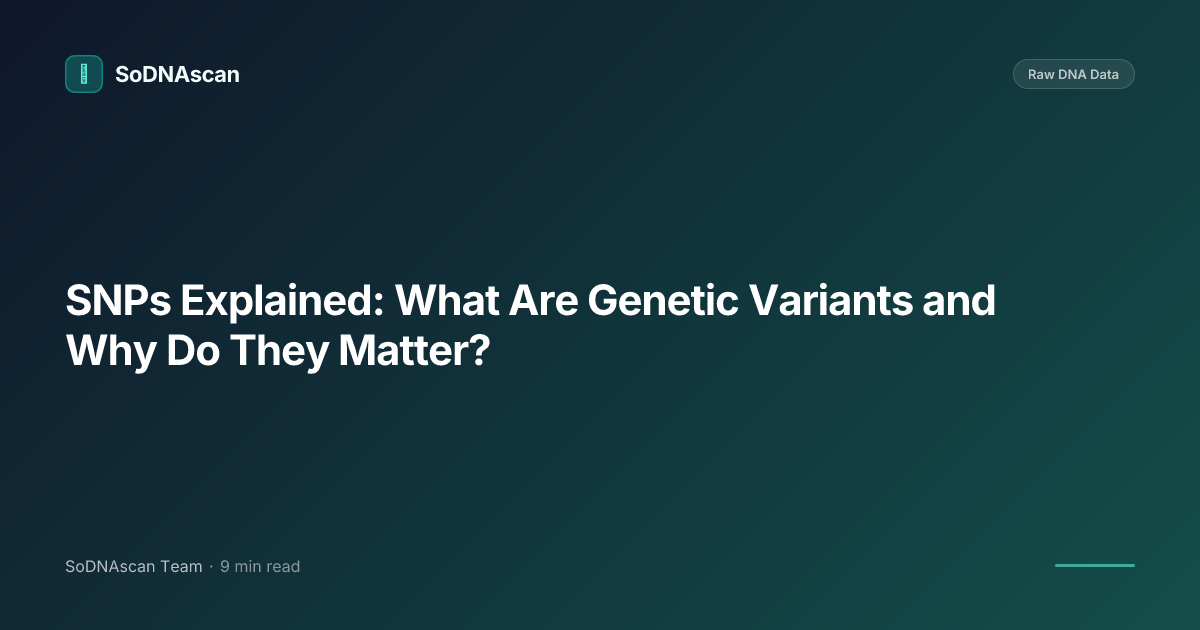 SoDNAscan

Raw DNA Data

SNPs Explained: What Are Genetic Variants and Why Do They Matter?

SoDNAscan Team · 9 min read